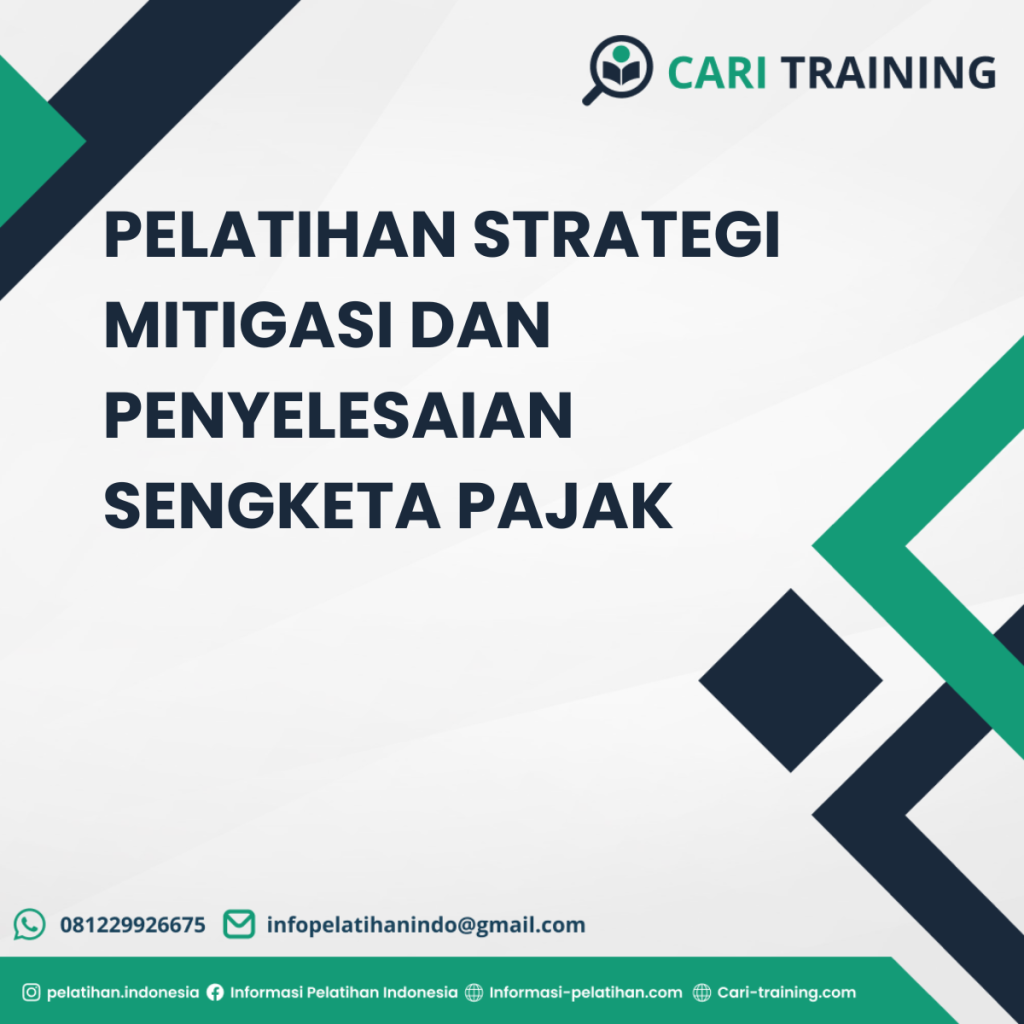 CARI TRAINING

PELATIHAN STRATEGI MITIGASI DAN PENYELESAIAN SENGKETA PAJAK

081229926675 infopelatihanindo@gmail.com

pelatihan.indonesia Informasi Pelatihan Indonesia Informasi-pelatihan.com Cari-training.com